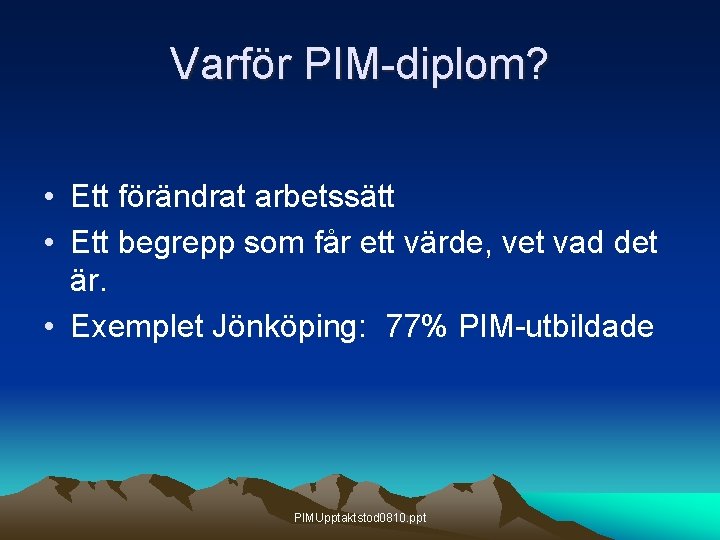 Varför PIM-diplom?

• Ett förändrat arbetssätt
• Ett begrepp som får ett värde, vet vad det är.
• Exemplet Jönköping: 77% PIM-utbildade

PIMUpptaktstod0810.ppt